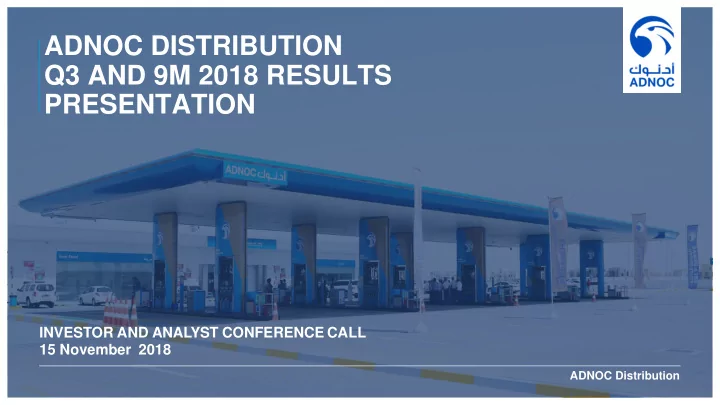 ADNOC DISTRIBUTION
Q3 AND 9M 2018 RESULTS PRESENTATION

أدنوك
ADNOC

ADNOC أدنوك

INVESTOR AND ANALYST CONFERENCE CALL
15 November 2018

ADNOC Distribution